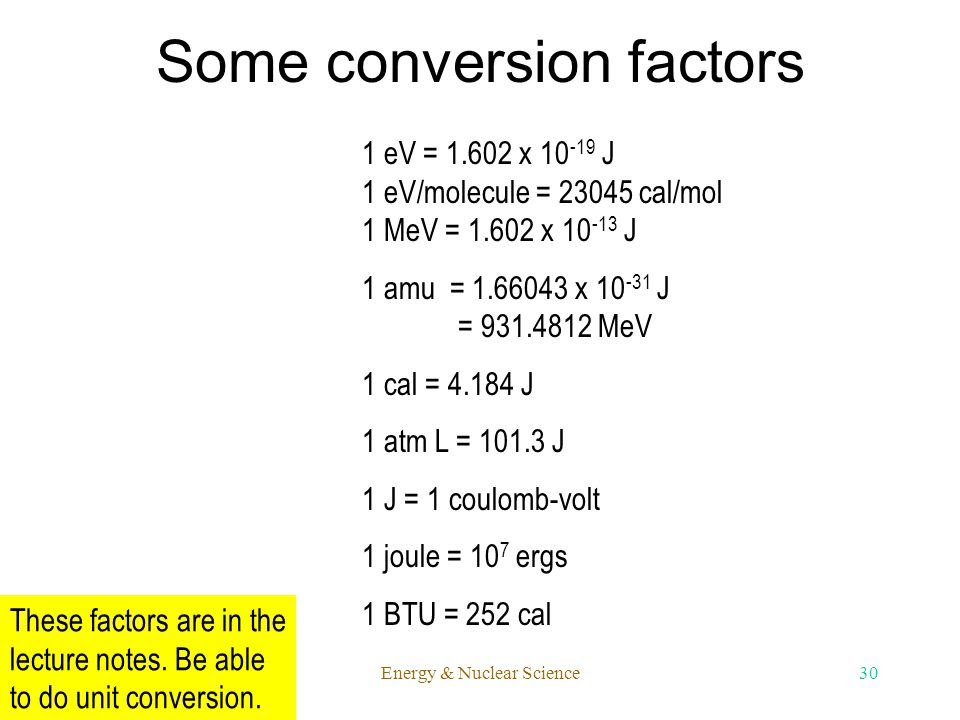 Some conversion factors

1 eV = 1.602 x $10^{-19}$ J
1 eV/molecule = 23045 cal/mol
1 MeV = 1.602 x $10^{-13}$ J

1 amu = 1.66043 x $10^{-31}$ J
= 931.4812 MeV

1 cal = 4.184 J

1 atm L = 101.3 J

1 J = 1 coulomb-volt

1 joule = $10^{7}$ ergs

1 BTU = 252 cal

These factors are in the lecture notes. Be able to do unit conversion.

Energy & Nuclear Science

30